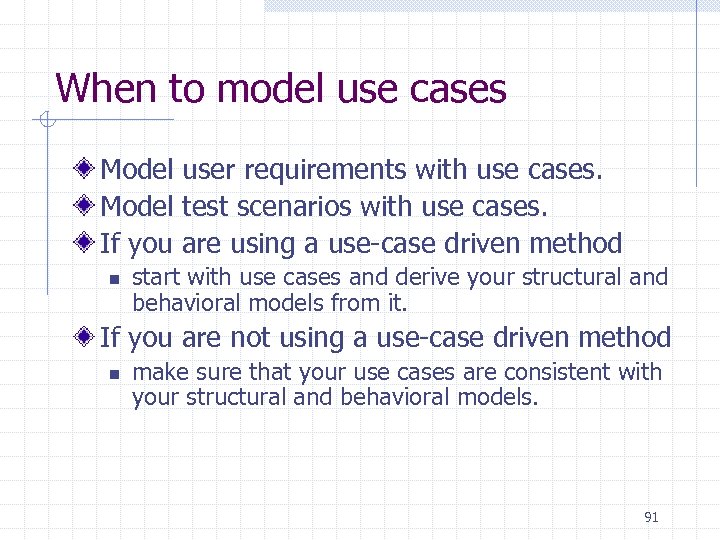 When to model use cases

Model user requirements with use cases.

Model test scenarios with use cases.

If you are using a use-case driven method

start with use cases and derive your structural and behavioral models from it.

If you are not using a use-case driven method

make sure that your use cases are consistent with your structural and behavioral models.

91